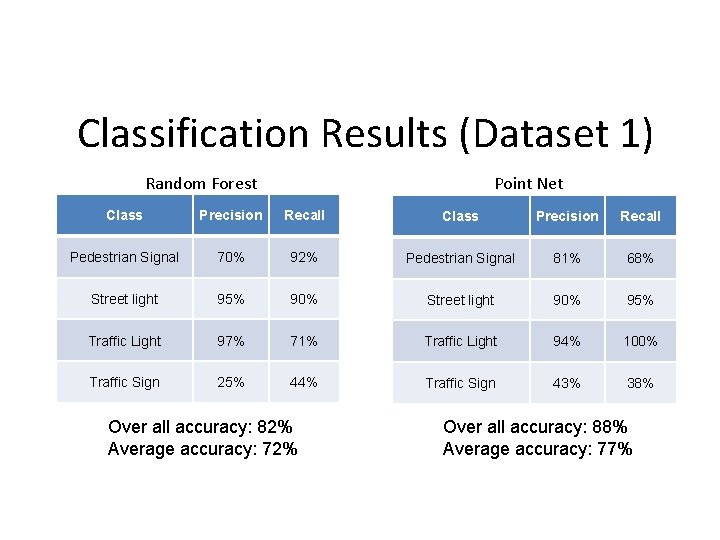 Classification Results (Dataset 1)

Random Forest

| Class | Precision | Recall |
|---|---|---|
| Pedestrian Signal | 70% | 92% |
| Street light | 95% | 90% |
| Traffic Light | 97% | 71% |
| Traffic Sign | 25% | 44% |

Over all accuracy: 82%
Average accuracy: 72%

Point Net

| Class | Precision | Recall |
|---|---|---|
| Pedestrian Signal | 81% | 68% |
| Street light | 90% | 95% |
| Traffic Light | 94% | 100% |
| Traffic Sign | 43% | 38% |

Over all accuracy: 88%
Average accuracy: 77%